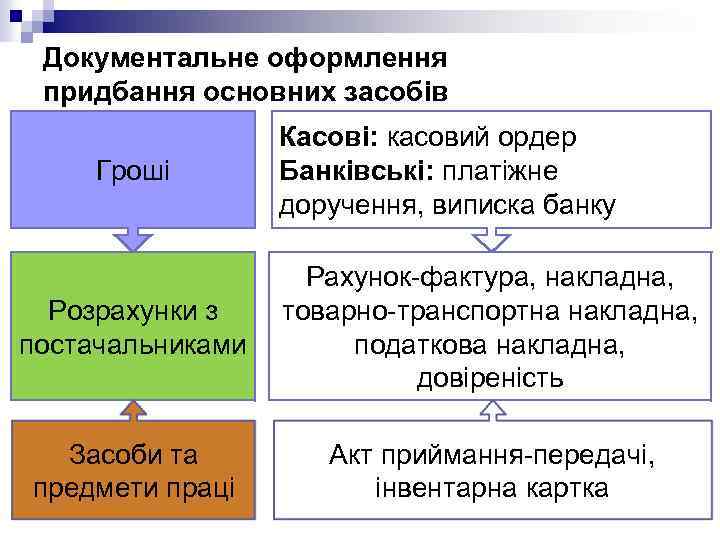 Документальне оформлення придбання основних засобів

Гроші

Касові: касовий ордер
Банківські: платіжне доручення, виписка банку

Розрахунки з постачальниками

Рахунок-фактура, накладна, товарно-транспортна накладна, податкова накладна, довіреність

Засоби та предмети праці

Акт приймання-передачі, інвентарна картка